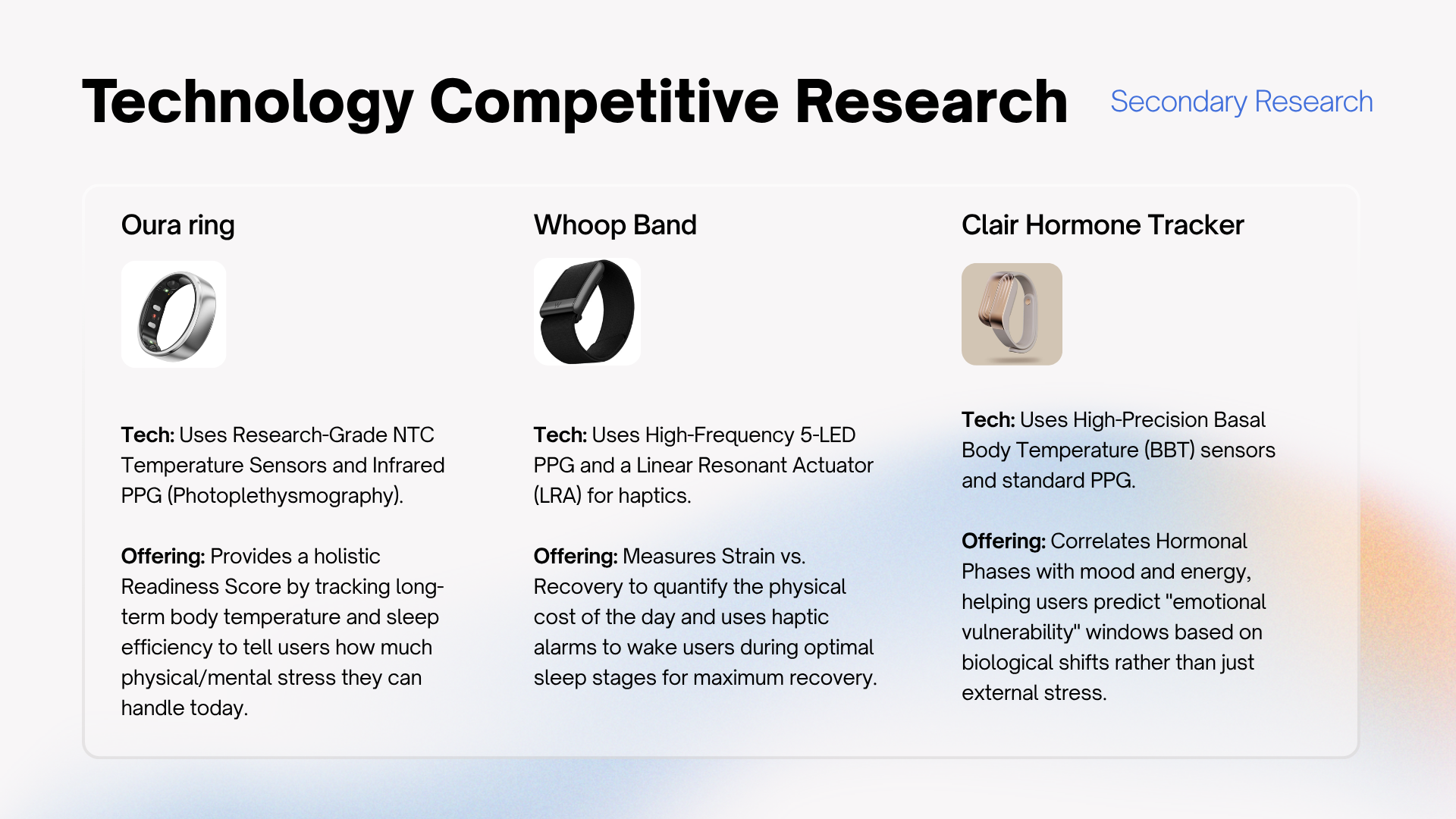 Technology Competitive Research

Secondary Research

Oura ring

Tech: Uses Research-Grade NTC Temperature Sensors and Infrared PPG (Photoplethysmography).

Offering: Provides a holistic Readiness Score by tracking long-term body temperature and sleep efficiency to tell users how much physical/mental stress they can handle today.

Whoop Band

Tech: Uses High-Frequency 5-LED PPG and a Linear Resonant Actuator (LRA) for haptics.

Offering: Measures Strain vs. Recovery to quantify the physical cost of the day and uses haptic alarms to wake users during optimal sleep stages for maximum recovery.

Clair Hormone Tracker

Tech: Uses High-Precision Basal Body Temperature (BBT) sensors and standard PPG.

Offering: Correlates Hormonal Phases with mood and energy, helping users predict "emotional vulnerability" windows based on biological shifts rather than just external stress.